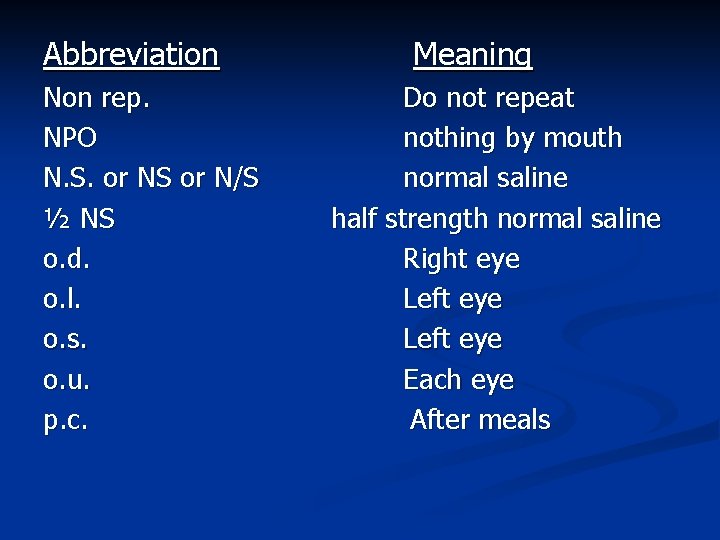 | Abbreviation | Meaning |
|---|---|
| Non rep. | Do not repeat |
| NPO | nothing by mouth |
| N.S. or NS or N/S | normal saline |
| ½ NS | half strength normal saline |
| o.d. | Right eye |
| o.l. | Left eye |
| o.s. | Left eye |
| o.u. | Each eye |
| p.c. | After meals |